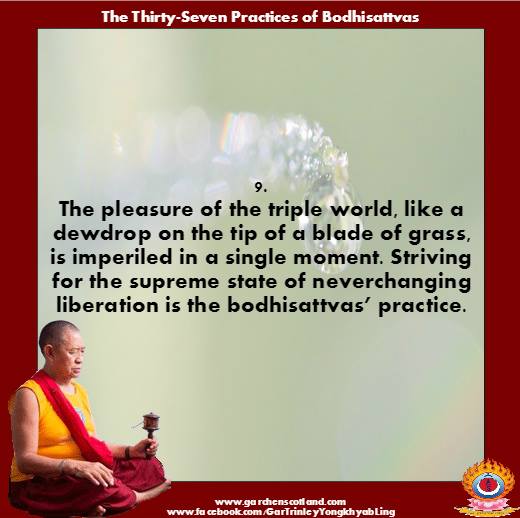 The Thirty-Seven Practices of Bodhisattvas

9.

The pleasure of the triple world, like a dewdrop on the tip of a blade of grass, is imperiled in a single moment. Striving for the supreme state of neverchanging liberation is the bodhisattvas' practice.

www.garchenscotland.com
www.facebook.com/GarTrinleyYongkhyabLing